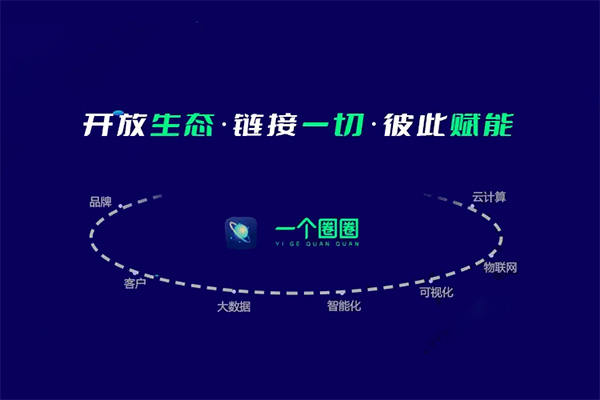 开放生态·链接一切·彼此赋能

品牌

云计算

一个圈圈
YI GE QUAN QUAN

物联网

客户

可视化

大数据

智能化